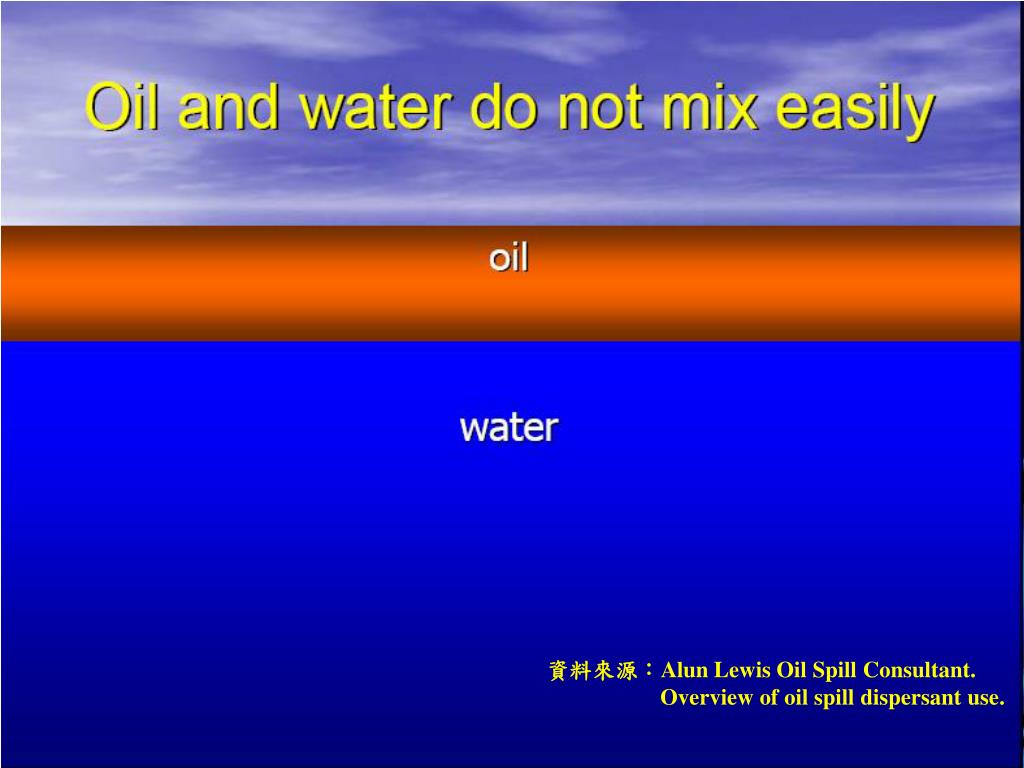 Oil and water do not mix easily

oil

water

資料來源：Alun Lewis Oil Spill Consultant.
Overview of oil spill dispersant use.